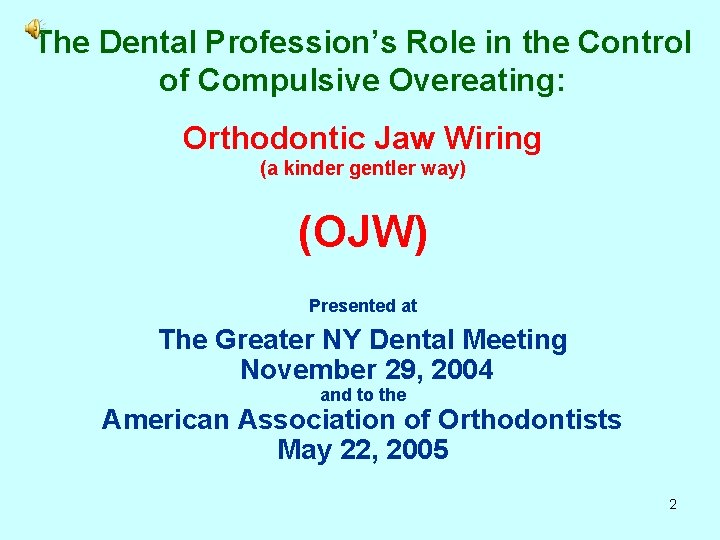 The Dental Profession's Role in the Control of Compulsive Overeating:

Orthodontic Jaw Wiring
(a kinder gentler way)

(OJW)

Presented at

The Greater NY Dental Meeting
November 29, 2004
and to the
American Association of Orthodontists
May 22, 2005

2